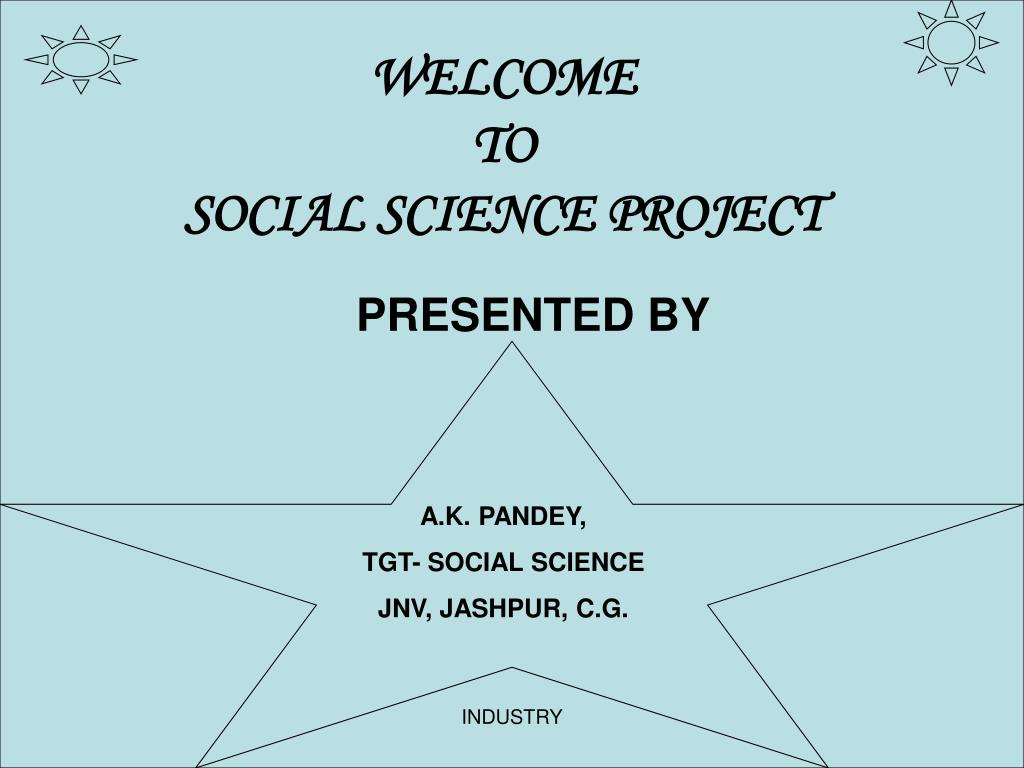 WELCOME
TO
SOCIAL SCIENCE PROJECT

PRESENTED BY

A.K. PANDEY,
TGT- SOCIAL SCIENCE
JNV, JASHPUR, C.G.

INDUSTRY